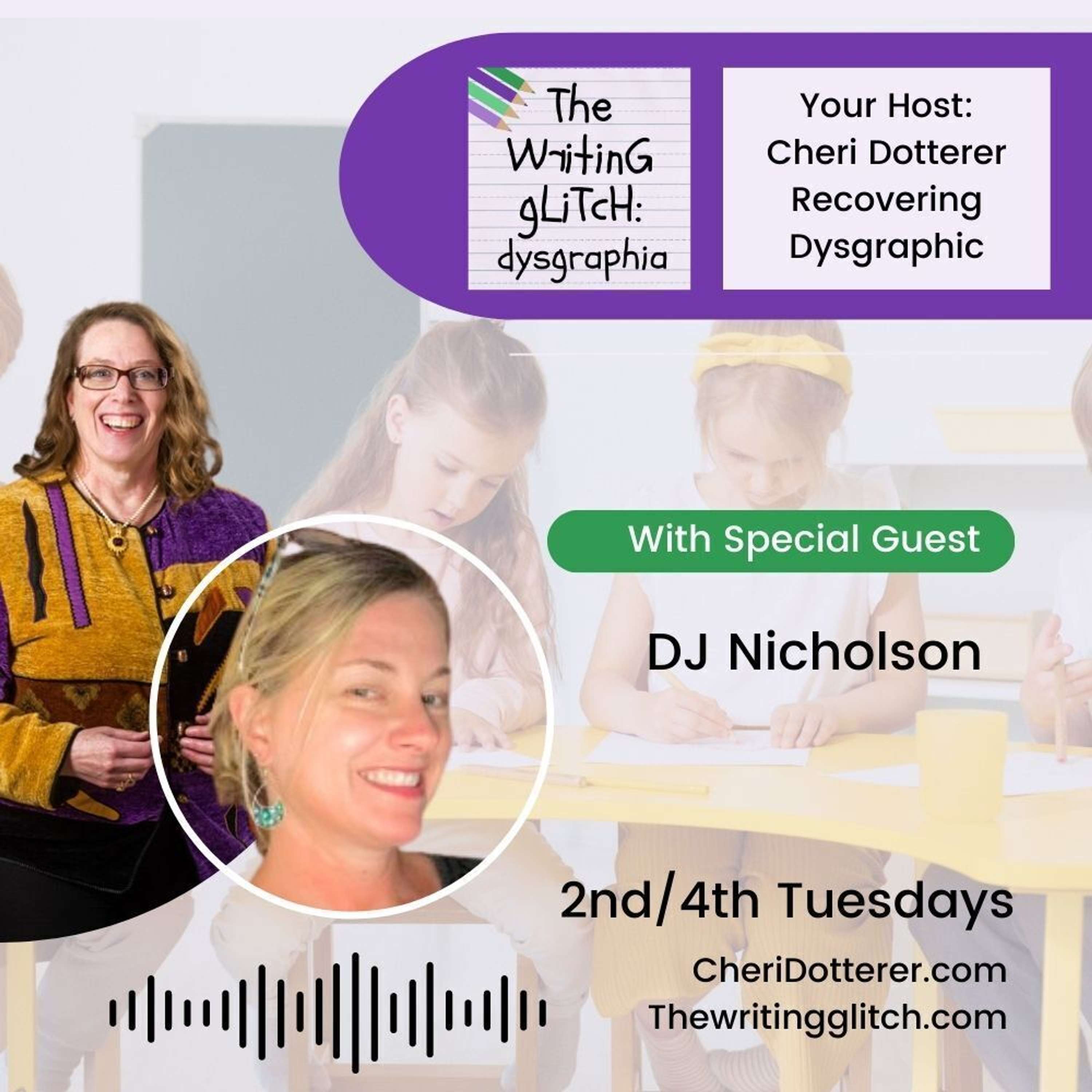 The WritinG gLiTcH: dysgraphia

Your Host:
Cheri Dotterer
Recovering Dysgraphic

With Special Guest

DJ Nicholson

2nd/4th Tuesdays

CheriDotterer.com
Thewritingglitch.com